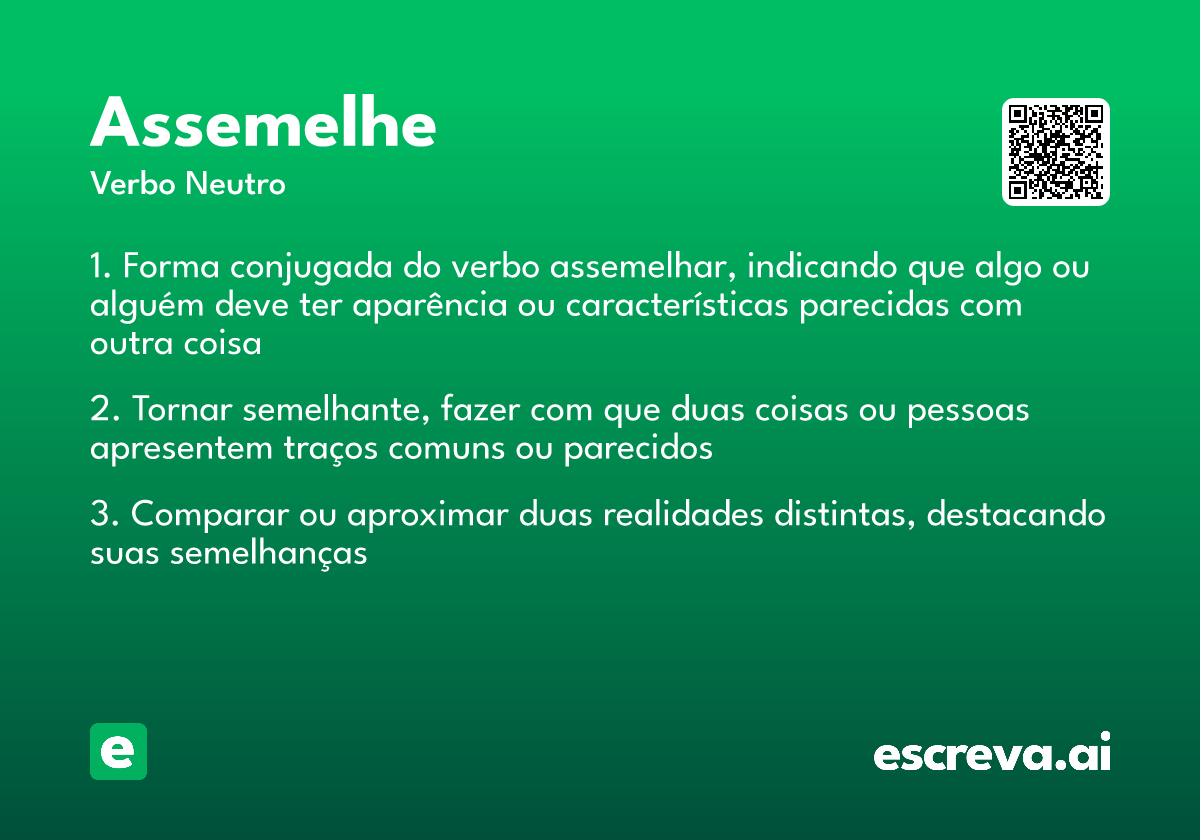 Assemelhe

Verbo Neutro

1. Forma conjugada do verbo assemelhar, indicando que algo ou alguém deve ter aparência ou características parecidas com outra coisa

2. Tornar semelhante, fazer com que duas coisas ou pessoas apresentem traços comuns ou parecidos

3. Comparar ou aproximar duas realidades distintas, destacando suas semelhanças

e

escreva.ai